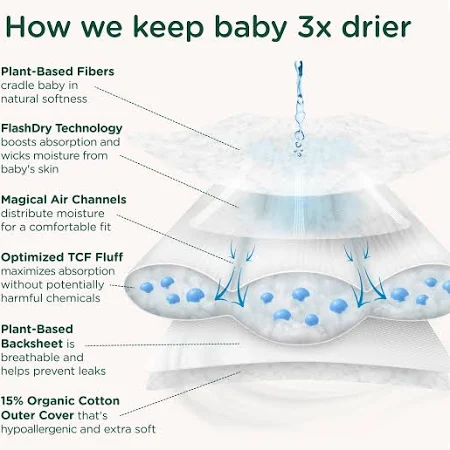 How we keep baby 3x drier

Plant-Based Fibers cradle baby in natural softness

FlashDry Technology boosts absorption and wicks moisture from baby's skin

Magical Air Channels distribute moisture for a comfortable fit

Optimized TCF Fluff maximizes absorption without potentially harmful chemicals

Plant-Based Backsheet is breathable and helps prevent leaks

15% Organic Cotton Outer Cover that's hypoallergenic and extra soft